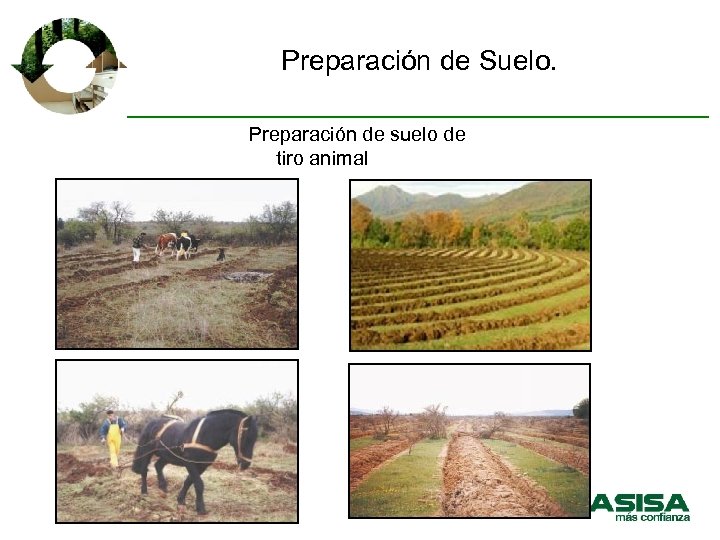 Preparación de Suelo.

Preparación de suelo de tiro animal

ASISA
más confianza